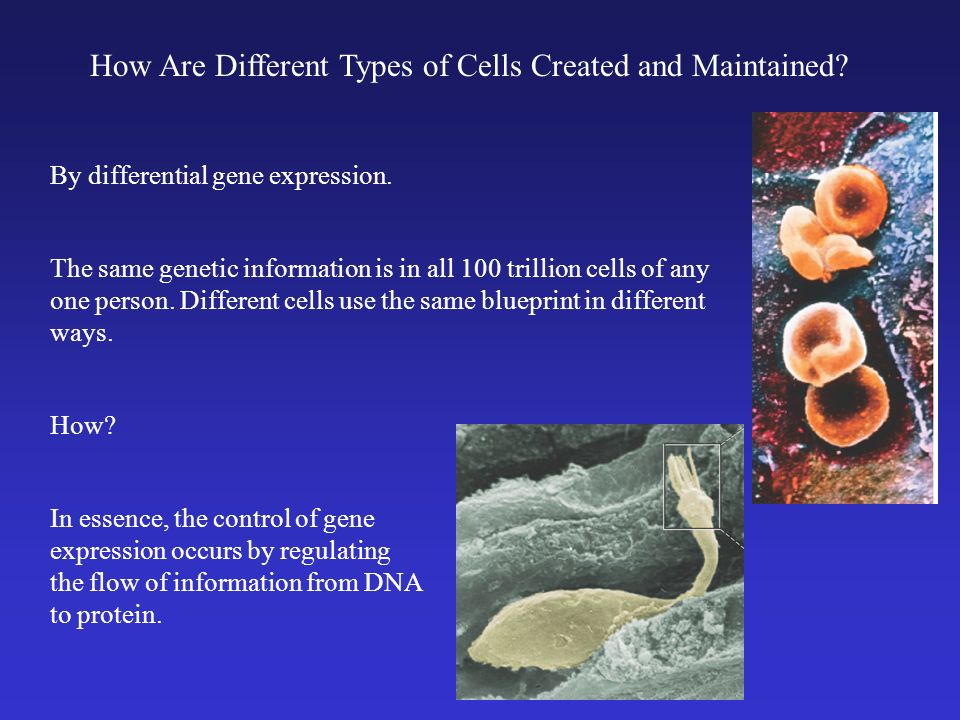 How Are Different Types of Cells Created and Maintained?

By differential gene expression.

The same genetic information is in all 100 trillion cells of any one person. Different cells use the same blueprint in different ways.

How?

In essence, the control of gene expression occurs by regulating the flow of information from DNA to protein.